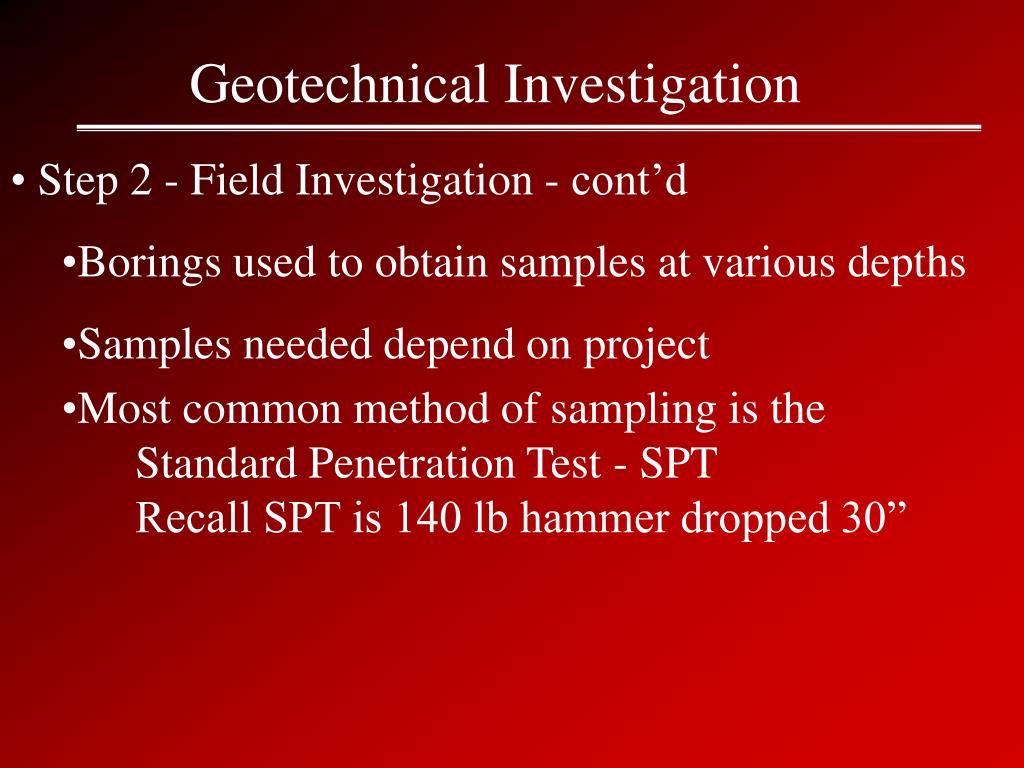 Geotechnical Investigation

• Step 2 - Field Investigation - cont’d

•Borings used to obtain samples at various depths

•Samples needed depend on project

•Most common method of sampling is the
Standard Penetration Test - SPT
Recall SPT is 140 lb hammer dropped 30”